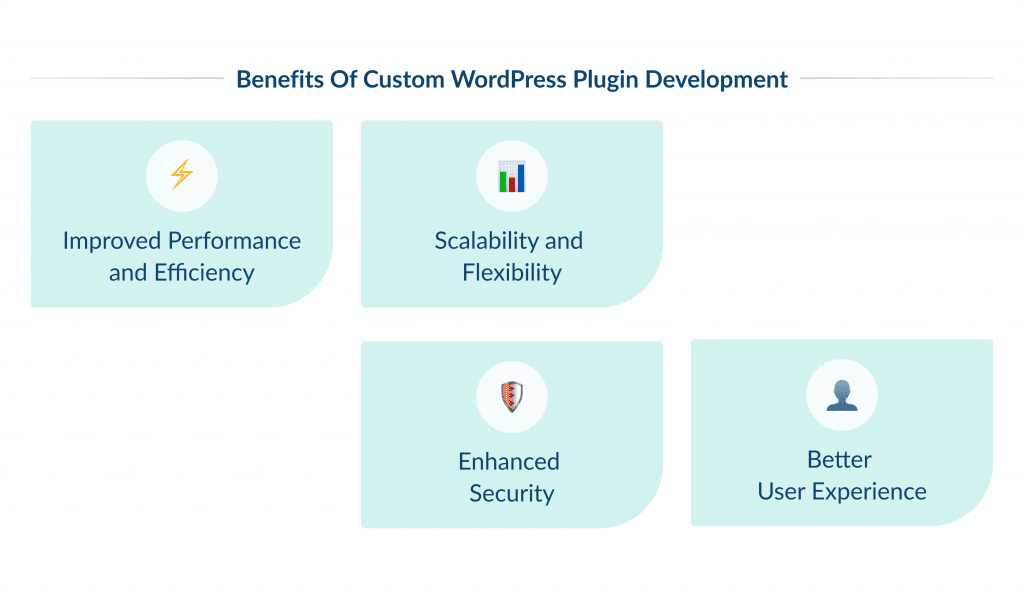 Benefits Of Custom WordPress Plugin Development

Improved Performance and Efficiency

Scalability and Flexibility

Enhanced Security

Better User Experience